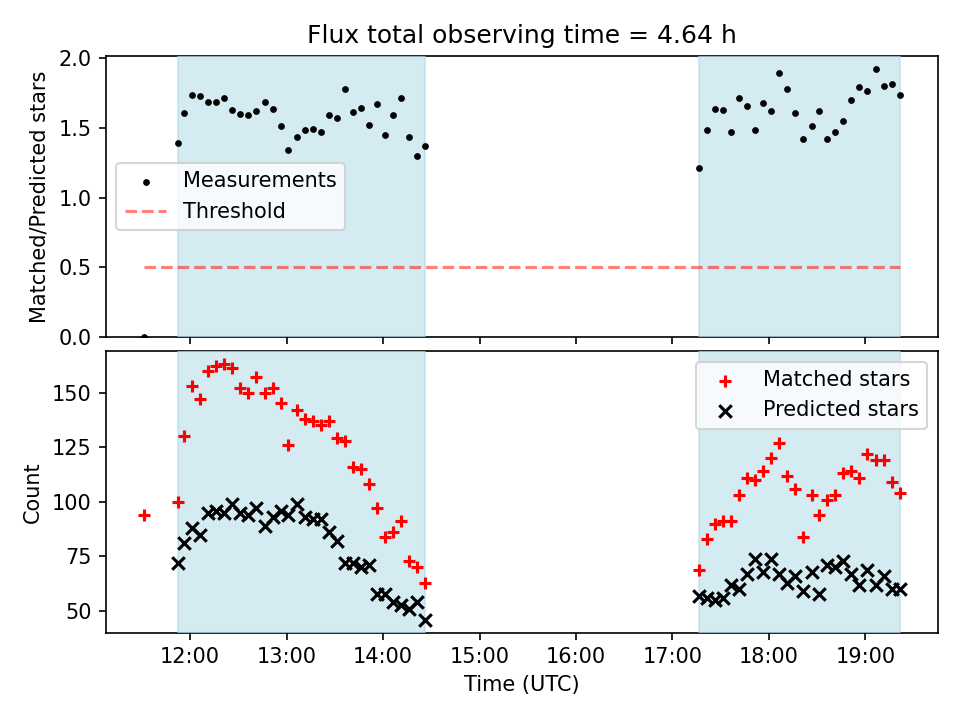 Flux total observing time = 4.64 h

Matched/Predicted stars

2.0
1.5
1.0
0.5
0.0

Measurements
Threshold

Count

150
125
100
75
50

Matched stars
Predicted stars

12:00
13:00
14:00
15:00
16:00
17:00
18:00
19:00

Time (UTC)